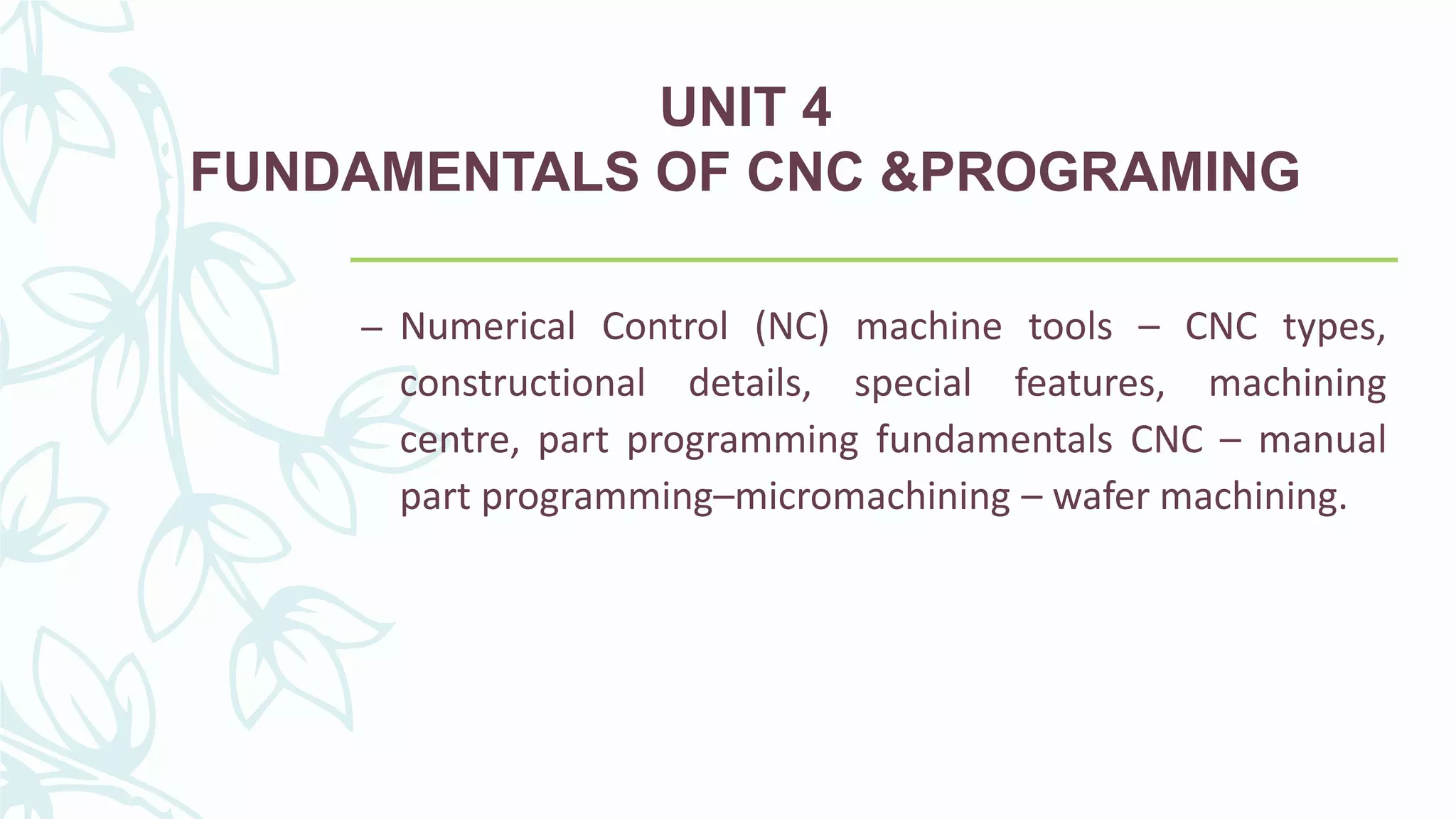 UNIT 4
FUNDAMENTALS OF CNC &PROGRAMING

– Numerical Control (NC) machine tools – CNC types, constructional details, special features, machining centre, part programming fundamentals CNC – manual part programming–micromachining – wafer machining.